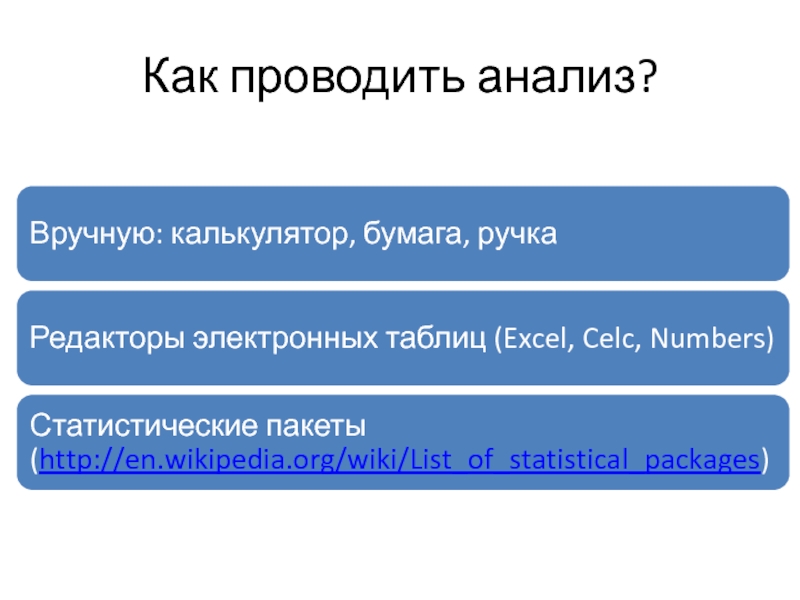 Как проводить анализ?

Вручную: калькулятор, бумага, ручка

Редакторы электронных таблиц (Excel, Celc, Numbers)

Статистические пакеты (http://en.wikipedia.org/wiki/List_of_statistical_packages)